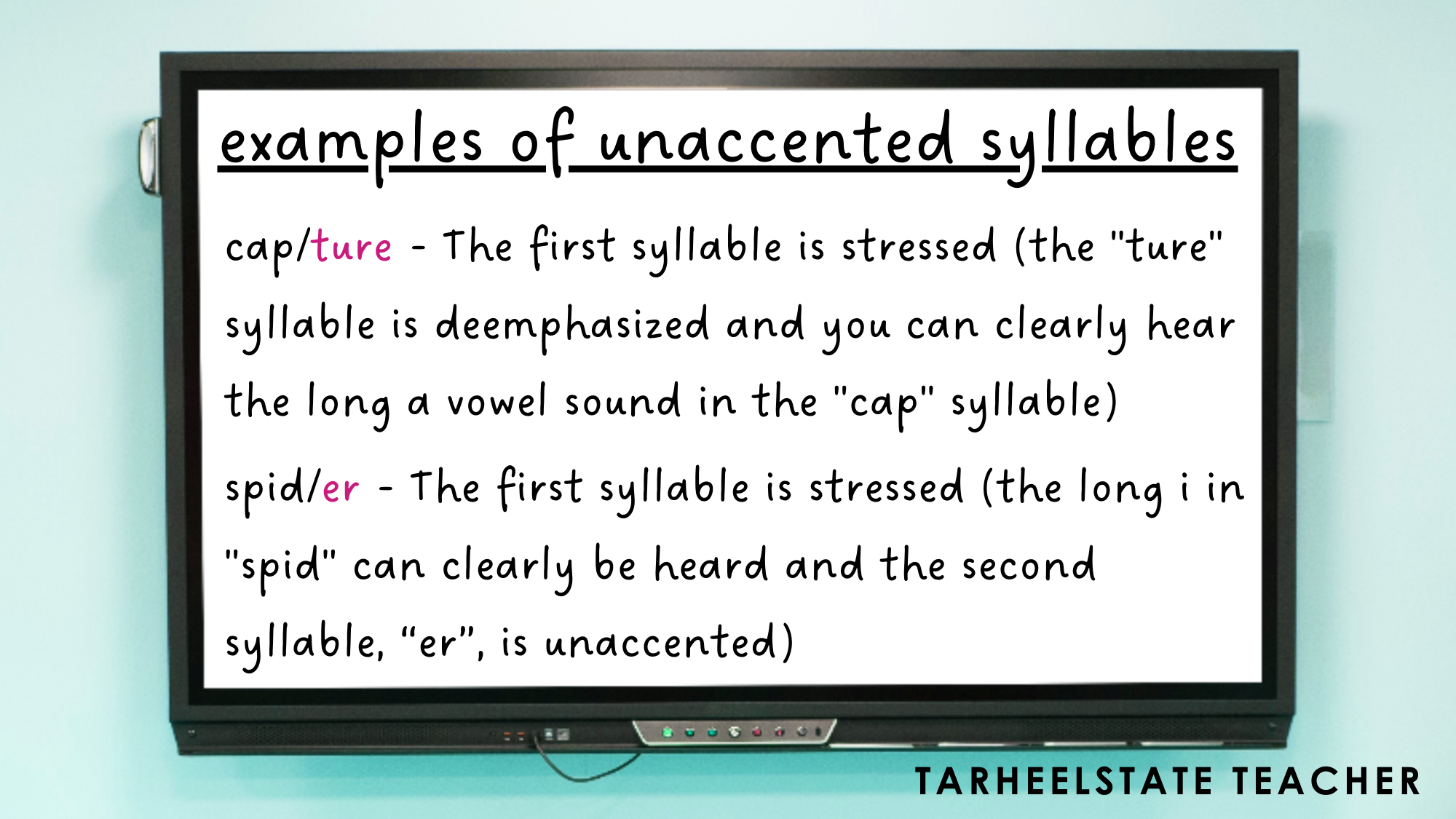 examples of unaccented syllables

cap/ture - The first syllable is stressed (the "ture" syllable is deemphasized and you can clearly hear the long a vowel sound in the "cap" syllable)

spid/er - The first syllable is stressed (the long i in "spid" can clearly be heard and the second syllable, “er”, is unaccented)

TARHEELSTATE TEACHER